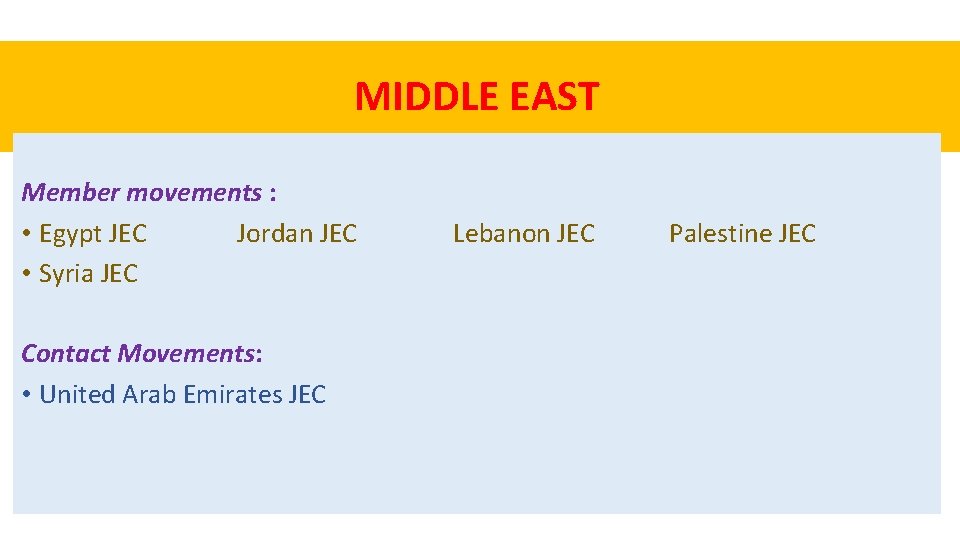 MIDDLE EAST

Member movements :
• Egypt JEC Jordan JEC Lebanon JEC Palestine JEC
• Syria JEC

Contact Movements:
• United Arab Emirates JEC